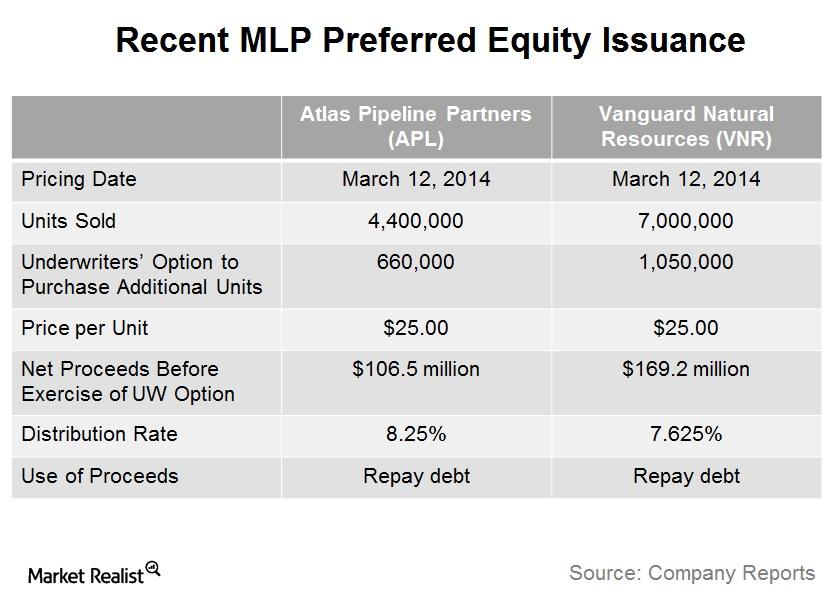 Recent MLP Preferred Equity Issuance

| | Atlas Pipeline Partners (APL) | Vanguard Natural Resources (VNR) |
|---|---|---|
| Pricing Date | March 12, 2014 | March 12, 2014 |
| Units Sold | 4,400,000 | 7,000,000 |
| Underwriters' Option to Purchase Additional Units | 660,000 | 1,050,000 |
| Price per Unit | \$25.00 | \$25.00 |
| Net Proceeds Before Exercise of UW Option | \$106.5 million | \$169.2 million |
| Distribution Rate | 8.25% | 7.625% |
| Use of Proceeds | Repay debt | Repay debt |

Market Realist

Source: Company Reports